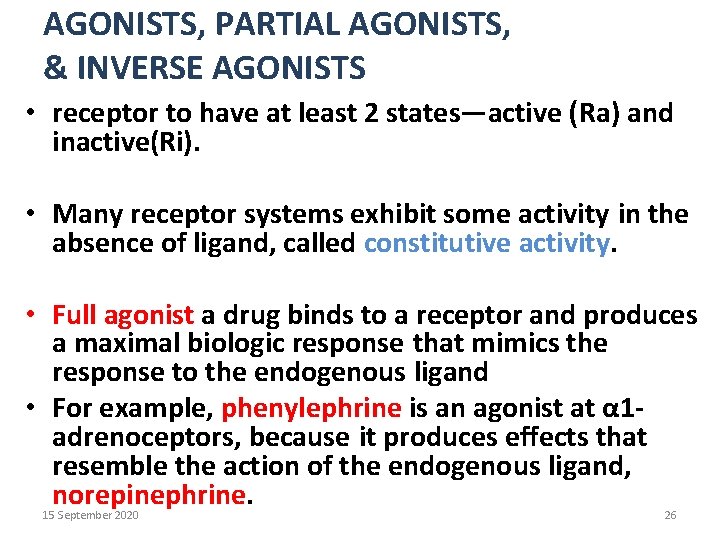 AGONISTS, PARTIAL AGONISTS, & INVERSE AGONISTS

• receptor to have at least 2 states—active (Ra) and inactive(Ri).

• Many receptor systems exhibit some activity in the absence of ligand, called constitutive activity.

• Full agonist a drug binds to a receptor and produces a maximal biologic response that mimics the response to the endogenous ligand

• For example, phenylephrine is an agonist at α1-adrenoceptors, because it produces effects that resemble the action of the endogenous ligand, norepinephrine.

15 September 2020

26